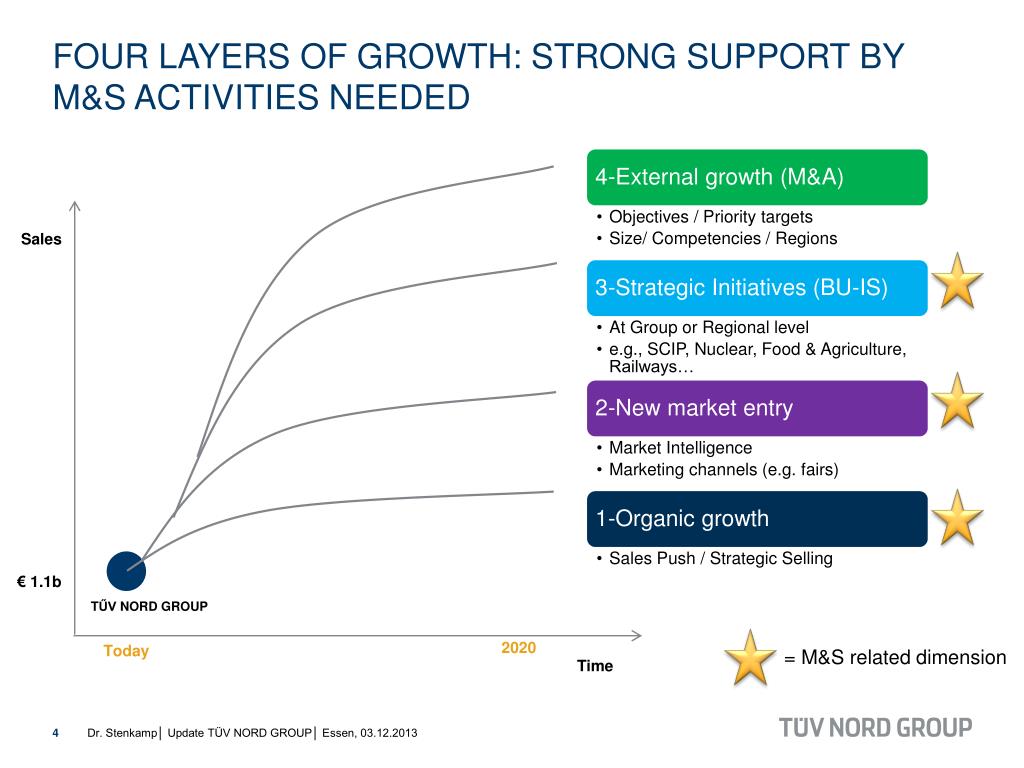 FOUR LAYERS OF GROWTH: STRONG SUPPORT BY M&S ACTIVITIES NEEDED

Sales

€ 1.1b

TÜV NORD GROUP

Today

2020

Time

4-External growth (M&A)

• Objectives / Priority targets
• Size/ Competencies / Regions

3-Strategic Initiatives (BU-IS)

• At Group or Regional level
• e.g., SCIP, Nuclear, Food & Agriculture, Railways…

2-New market entry

• Market Intelligence
• Marketing channels (e.g. fairs)

1-Organic growth

• Sales Push / Strategic Selling

= M&S related dimension

4 Dr. Stenkamp│ Update TÜV NORD GROUP│ Essen, 03.12.2013

TÜV NORD GROUP